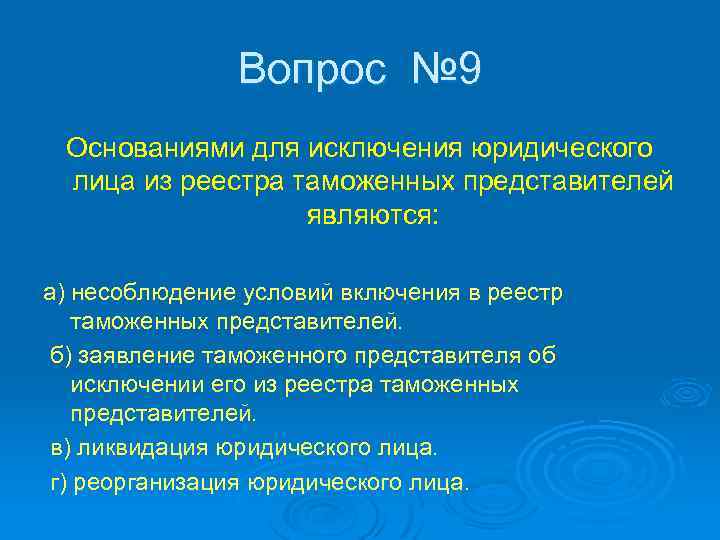 Вопрос №9

Основаниями для исключения юридического лица из реестра таможенных представителей являются:

а) несоблюдение условий включения в реестр таможенных представителей.

б) заявление таможенного представителя об исключении его из реестра таможенных представителей.

в) ликвидация юридического лица.

г) реорганизация юридического лица.